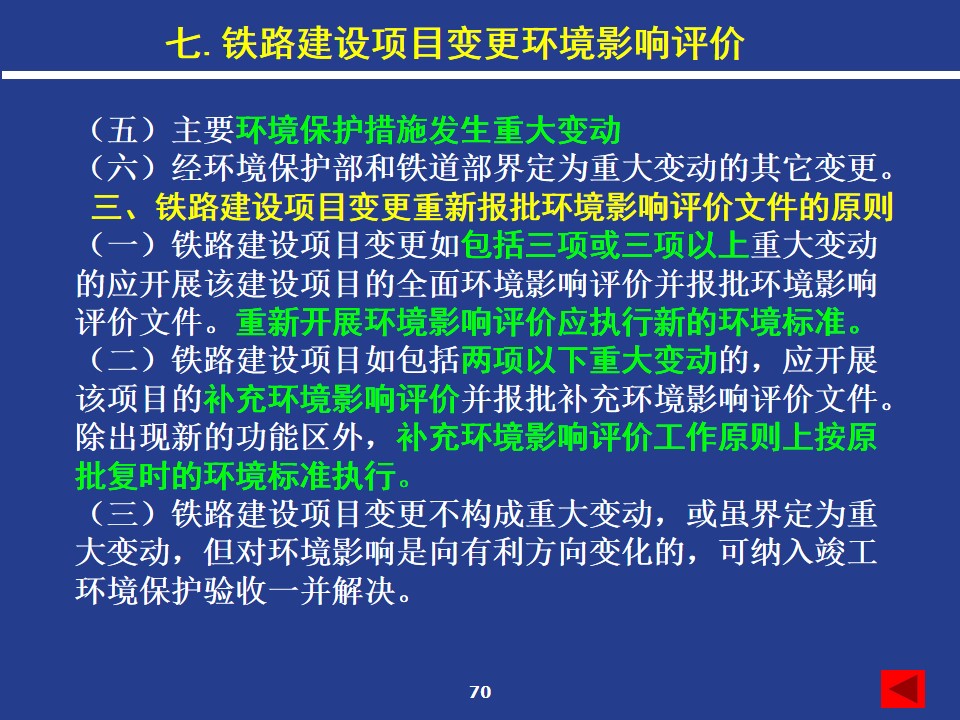 七. 铁路建设项目变更环境影响评价

（五）主要环境保护措施发生重大变动
（六）经环境保护部和铁道部界定为重大变动的其它变更。
三、铁路建设项目变更重新报批环境影响评价文件的原则
（一）铁路建设项目变更如包括三项或三项以上重大变动的应开展该建设项目的全面环境影响评价并报批环境影响评价文件。重新开展环境影响评价应执行新的环境标准。
（二）铁路建设项目如包括两项以下重大变动的，应开展该项目的补充环境影响评价并报批补充环境影响评价文件。除出现新的功能区外，补充环境影响评价工作原则上按原批复时的环境标准执行。
（三）铁路建设项目变更不构成重大变动，或虽界定为重大变动，但对环境影响是向有利方向变化的，可纳入竣工环境保护验收一并解决。

70